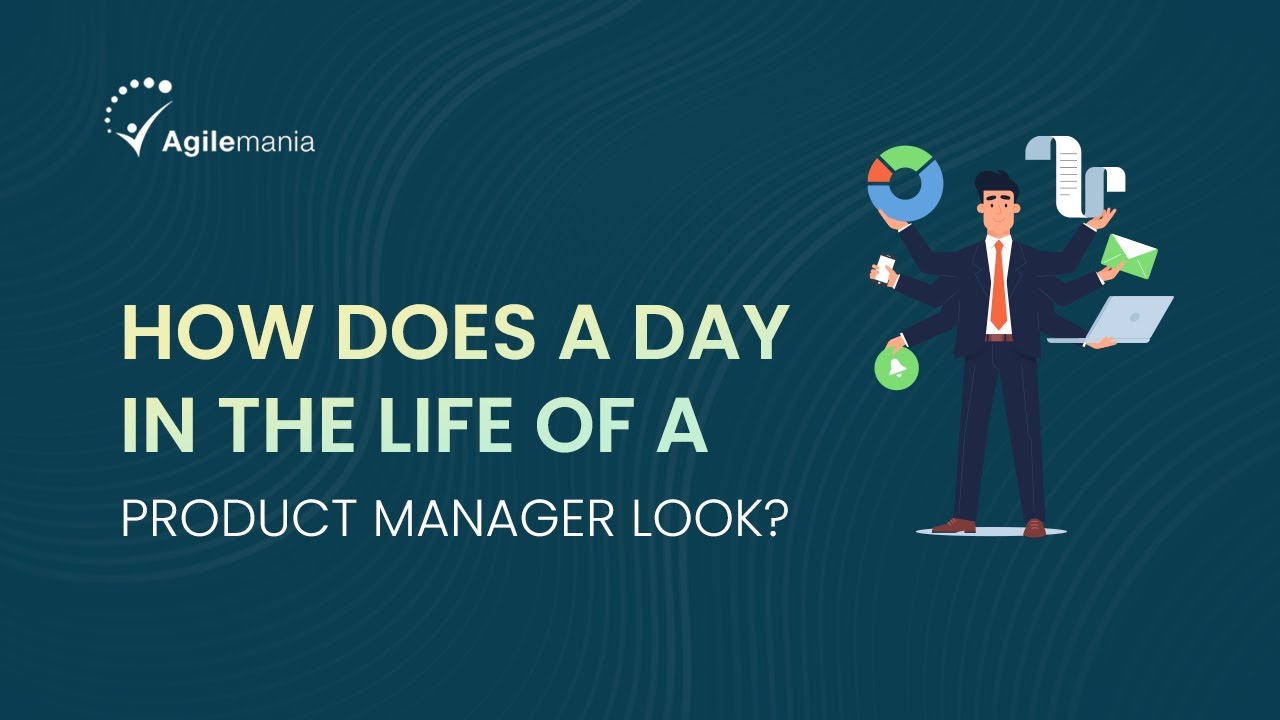 Agilemania

HOW DOES A DAY IN THE LIFE OF A PRODUCT MANAGER LOOK?